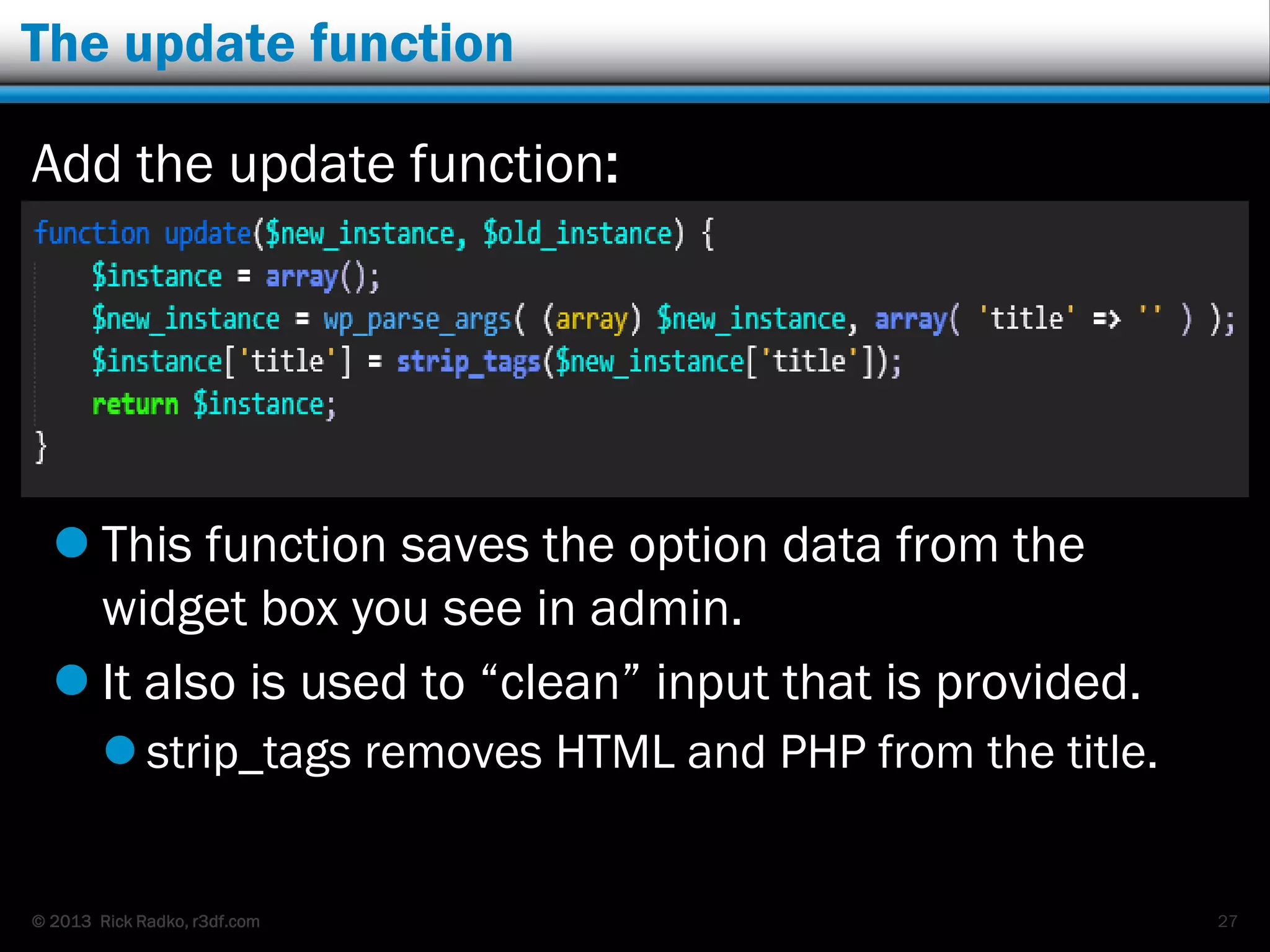 The update function

Add the update function:

function update($new_instance, $old_instance) {
    $instance = array();
    $new_instance = wp_parse_args( (array) $new_instance, array( 'title' => '' ) );
    $instance['title'] = strip_tags($new_instance['title']);
    return $instance;
}

This function saves the option data from the widget box you see in admin.

It also is used to “clean” input that is provided.

strip_tags removes HTML and PHP from the title.

© 2013 Rick Radko, r3df.com

27